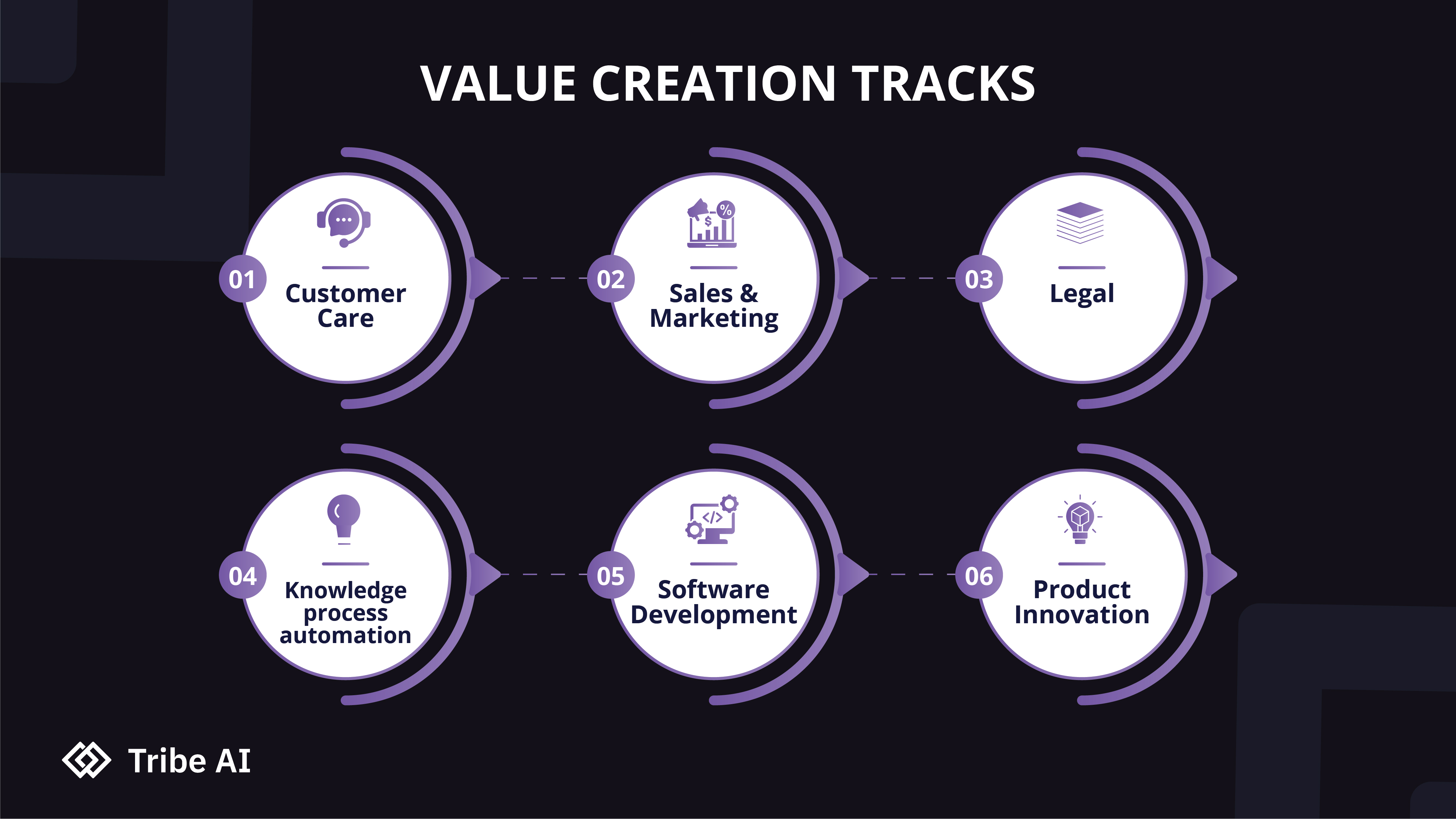 VALUE CREATION TRACKS

01 Customer Care

02 Sales & Marketing

03 Legal

04 Knowledge process automation

05 Software Development

06 Product Innovation

Tribe AI